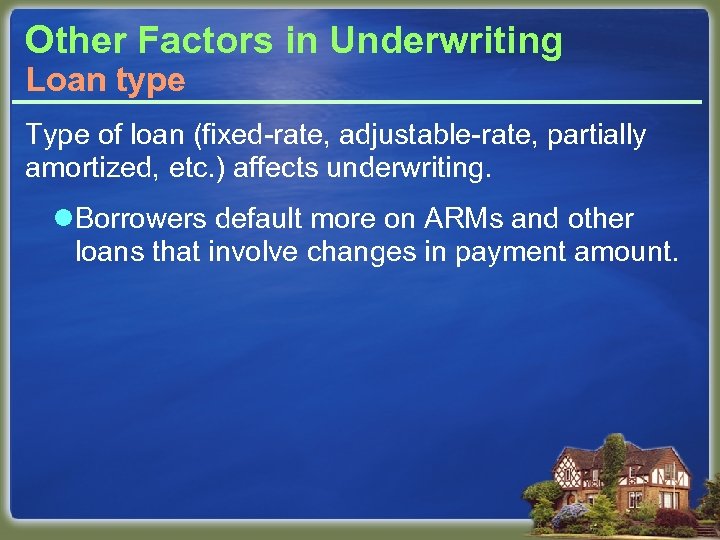 Other Factors in Underwriting
Loan type

Type of loan (fixed-rate, adjustable-rate, partially amortized, etc.) affects underwriting.

Borrowers default more on ARMs and other loans that involve changes in payment amount.